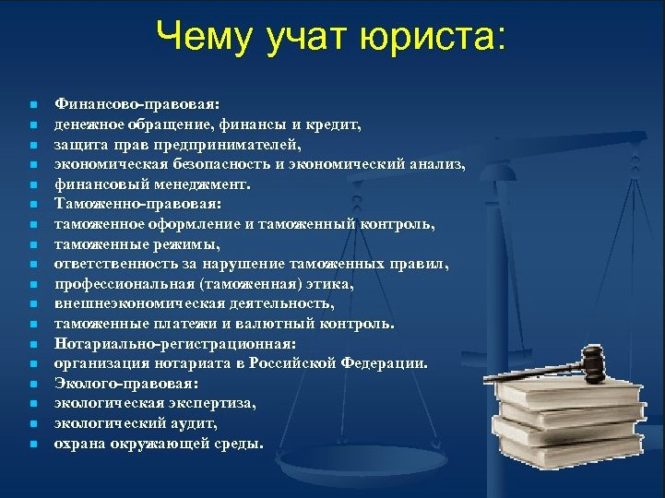 Чему учат юриста:

- Финансово-правовая:
- денежное обращение, финансы и кредит,
- защита прав предпринимателей,
- экономическая безопасность и экономический анализ,
- финансовый менеджмент.
- Таможенно-правовая:
- таможенное оформление и таможенный контроль,
- таможенные режимы,
- ответственность за нарушение таможенных правил,
- профессиональная (таможенная) этика,
- внешнеэкономическая деятельность,
- таможенные платежи и валютный контроль.
- Нотариально-регистрационная:
- организация нотариата в Российской Федерации.
- Эколого-правовая:
- экологическая экспертиза,
- экологический аудит,
- охрана окружающей среды.